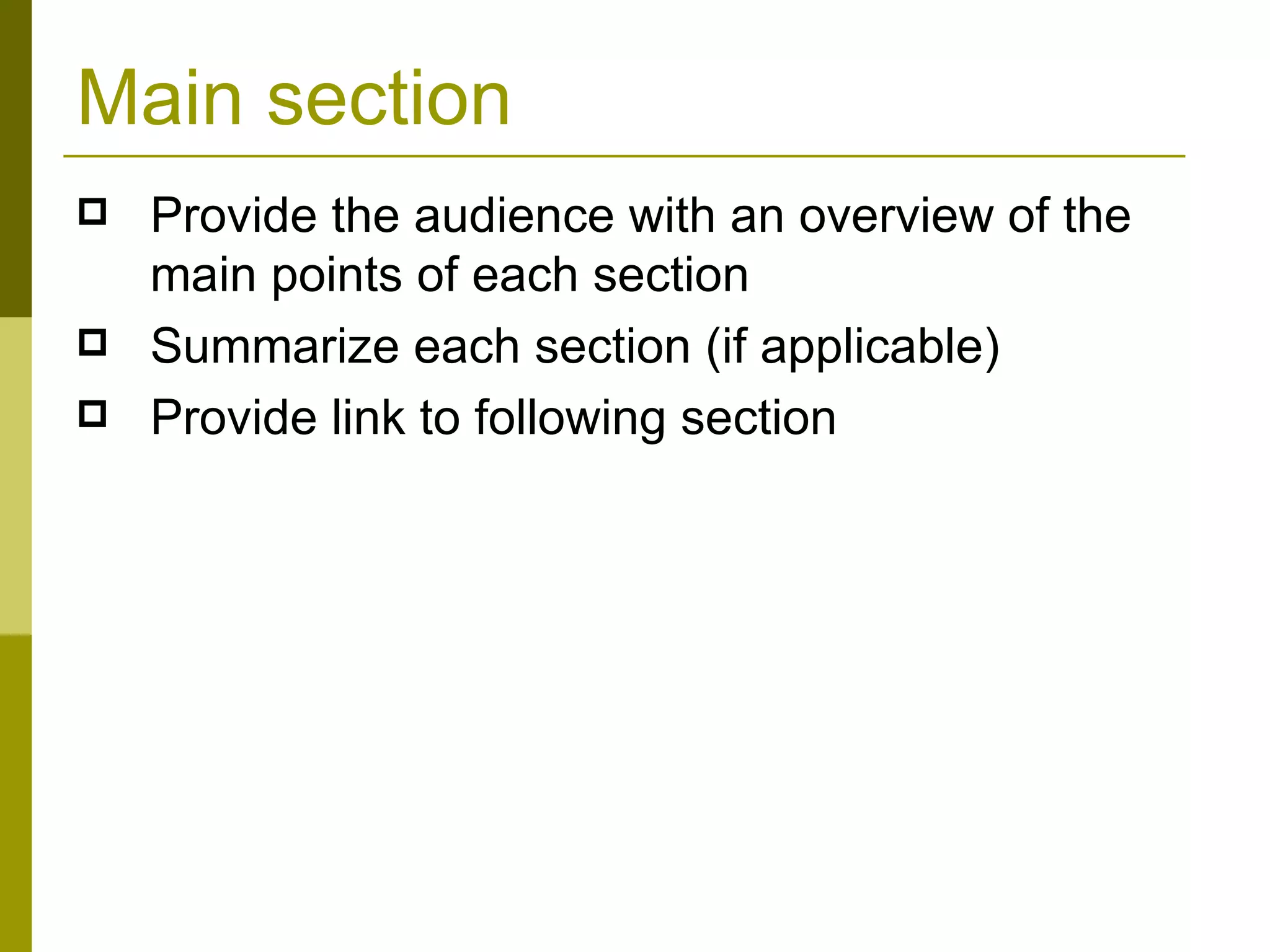 Main section

- Provide the audience with an overview of the main points of each section
- Summarize each section (if applicable)
- Provide link to following section